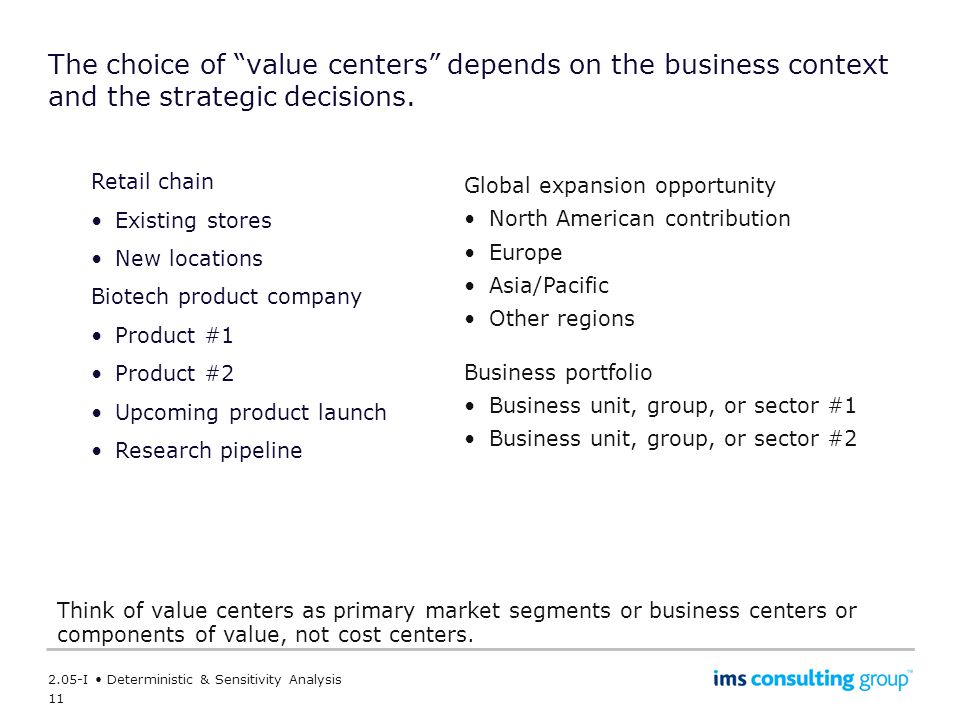 The choice of “value centers” depends on the business context and the strategic decisions.

Retail chain
• Existing stores
• New locations
Biotech product company
• Product #1
• Product #2
• Upcoming product launch
• Research pipeline

Global expansion opportunity
• North American contribution
• Europe
• Asia/Pacific
• Other regions

Business portfolio
• Business unit, group, or sector #1
• Business unit, group, or sector #2

Think of value centers as primary market segments or business centers or components of value, not cost centers.

2.05-I • Deterministic & Sensitivity Analysis
11

ims consulting group™